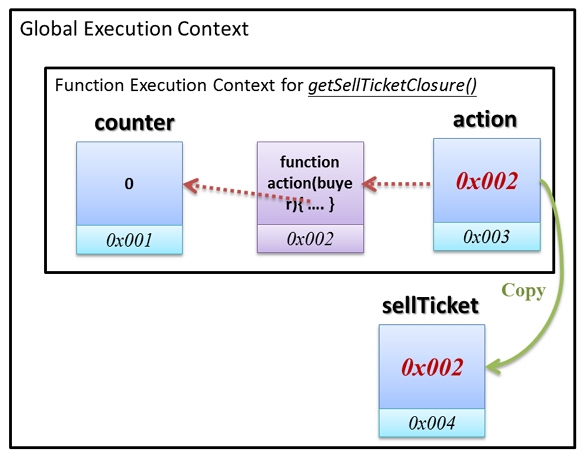 Global Execution Context

Function Execution Context for getSellTicketClosure()

counter

0

0x001

function action(buyer){ .... }

0x002

action

0x002

0x003

Copy

sellTicket

0x002

0x004